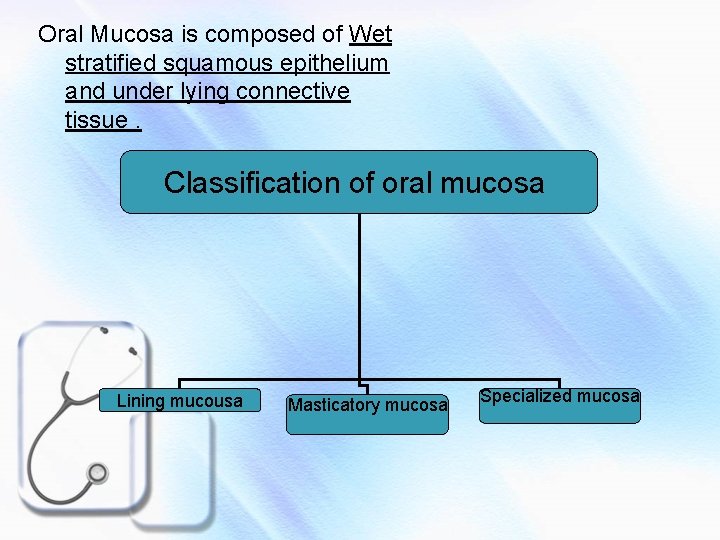 Oral Mucosa is composed of Wet stratified squamous epithelium and under lying connective tissue .

Classification of oral mucosa

Lining mucousa

Masticatory mucosa

Specialized mucosa